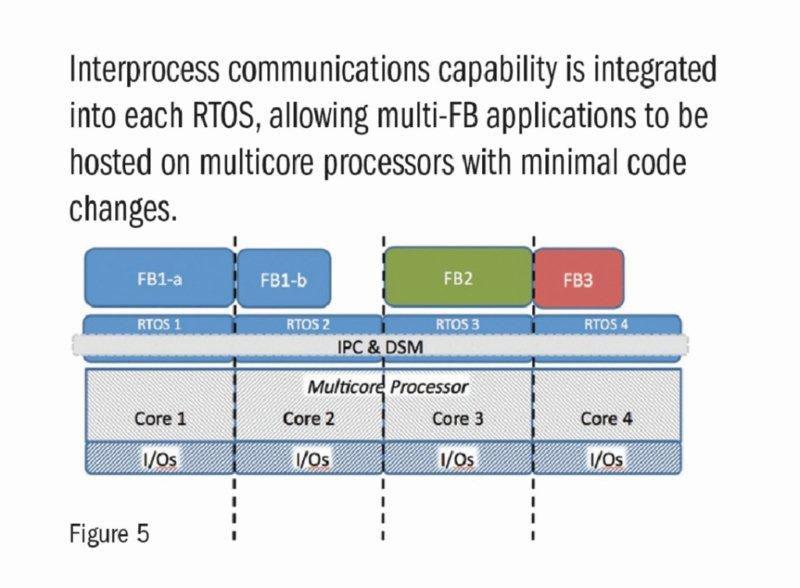 Interprocess communications capability is integrated into each RTOS, allowing multi-FB applications to be hosted on multicore processors with minimal code changes.

FB1-a
FB1-b
FB2
FB3

RTOS 1
RTOS 2
RTOS 3
RTOS 4

IPC & DSM

Multicore Processor

Core 1
Core 2
Core 3
Core 4

I/Os
I/Os
I/Os
I/Os

Figure 5